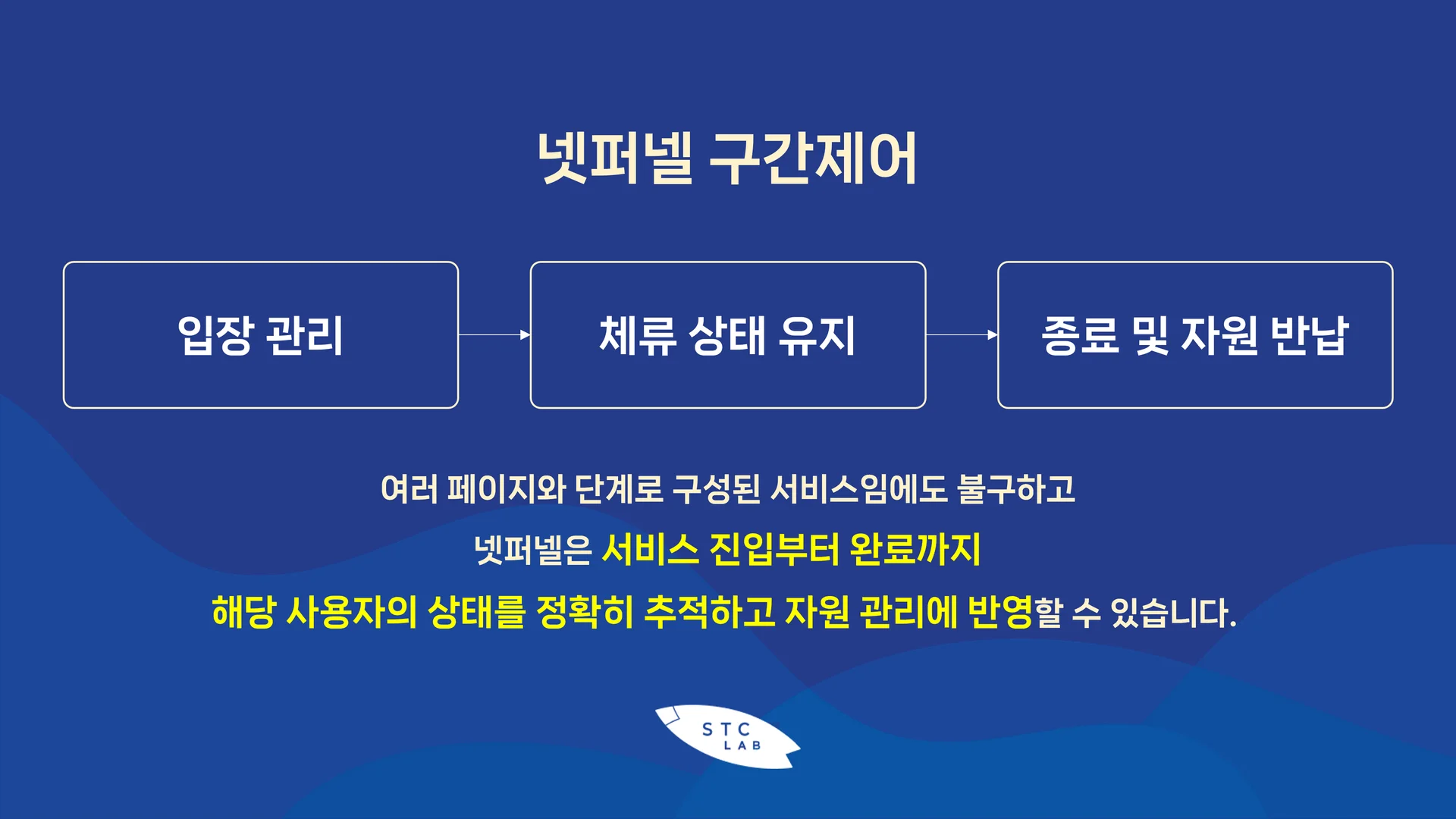 넷퍼넬 구간제어

입장 관리

체류 상태 유지

종료 및 자원 반납

여러 페이지와 단계로 구성된 서비스임에도 불구하고
넷퍼넬은 서비스 진입부터 완료까지
해당 사용자의 상태를 정확히 추적하고 자원 관리에 반영할 수 있습니다.

STC
LAB